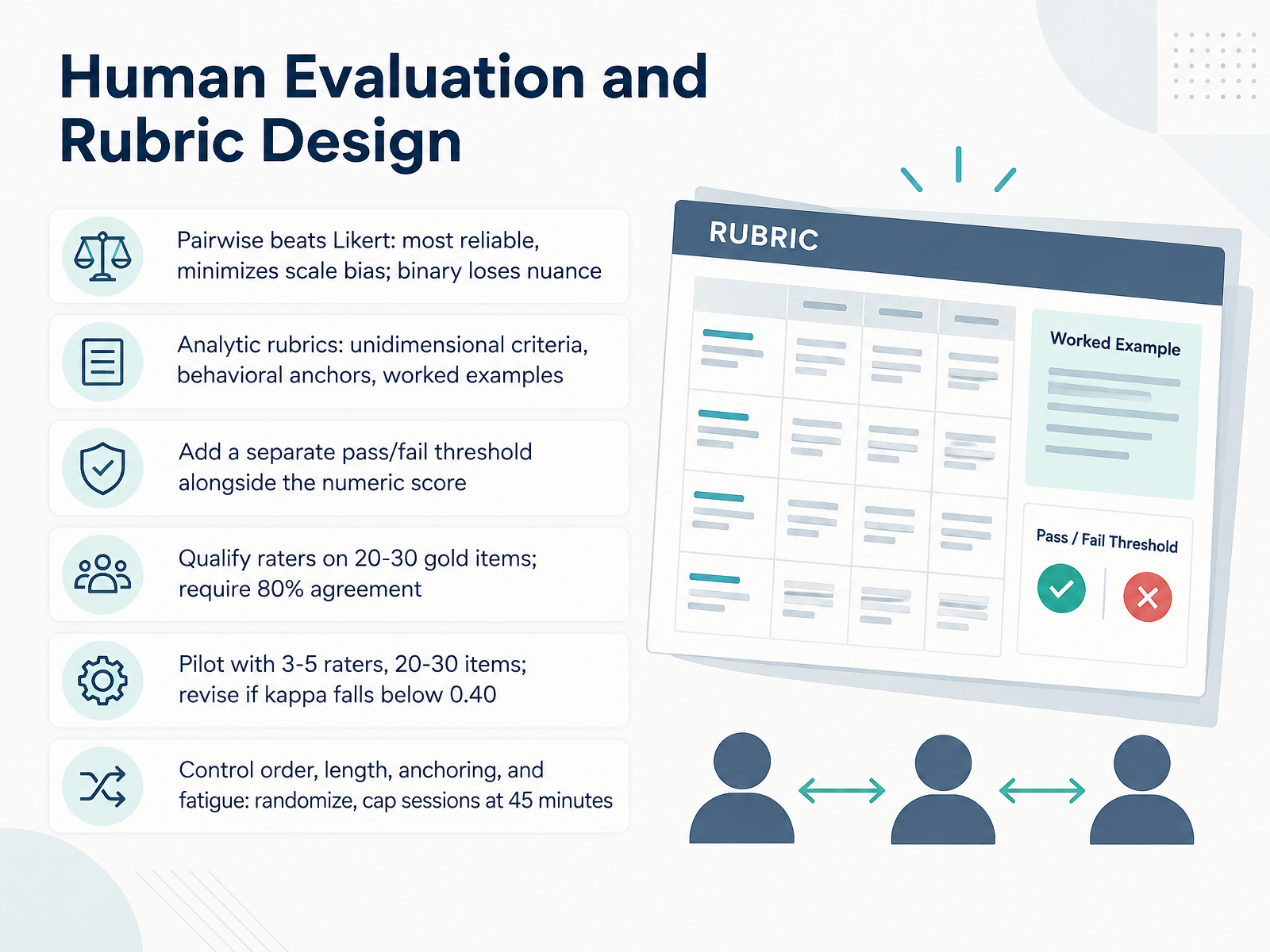 Human Evaluation and Rubric Design

Pairwise beats Likert: most reliable, minimizes scale bias; binary loses nuance

Analytic rubrics: unidimensional criteria, behavioral anchors, worked examples

Add a separate pass/fail threshold alongside the numeric score

Qualify raters on 20-30 gold items; require 80% agreement

Pilot with 3-5 raters, 20-30 items; revise if kappa falls below 0.40

Control order, length, anchoring, and fatigue: randomize, cap sessions at 45 minutes

RUBRIC

Worked Example

Pass / Fail Threshold